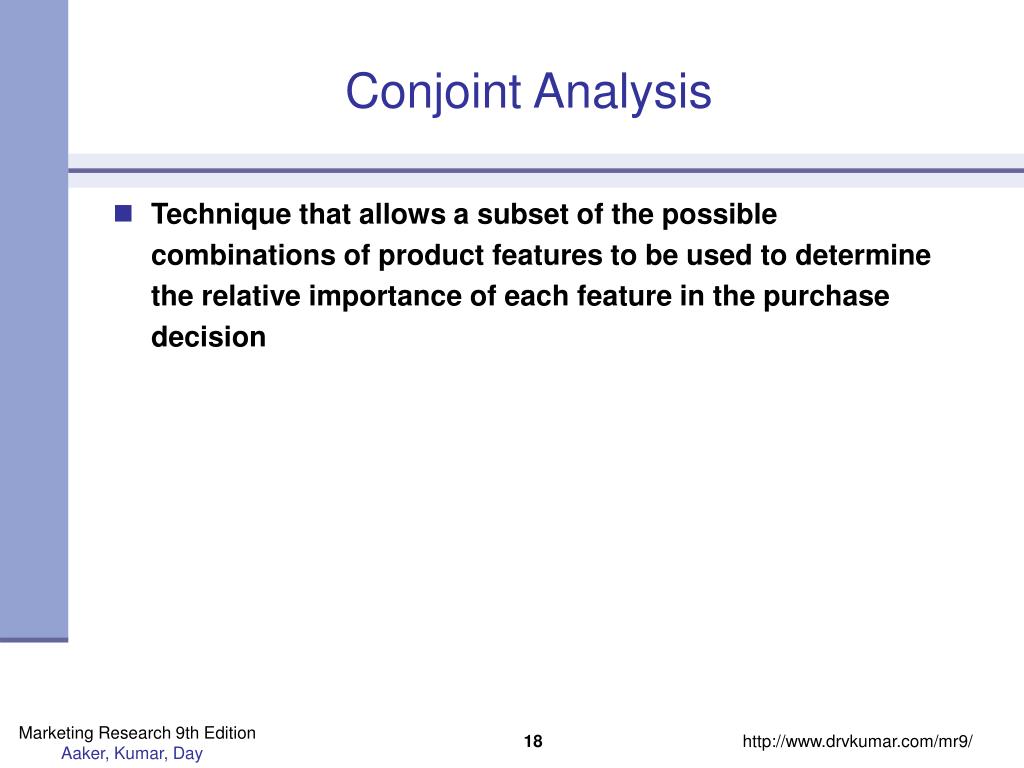 Conjoint Analysis

Technique that allows a subset of the possible combinations of product features to be used to determine the relative importance of each feature in the purchase decision

Marketing Research 9th Edition
Aaker, Kumar, Day

18

http://www.drvkumar.com/mr9/